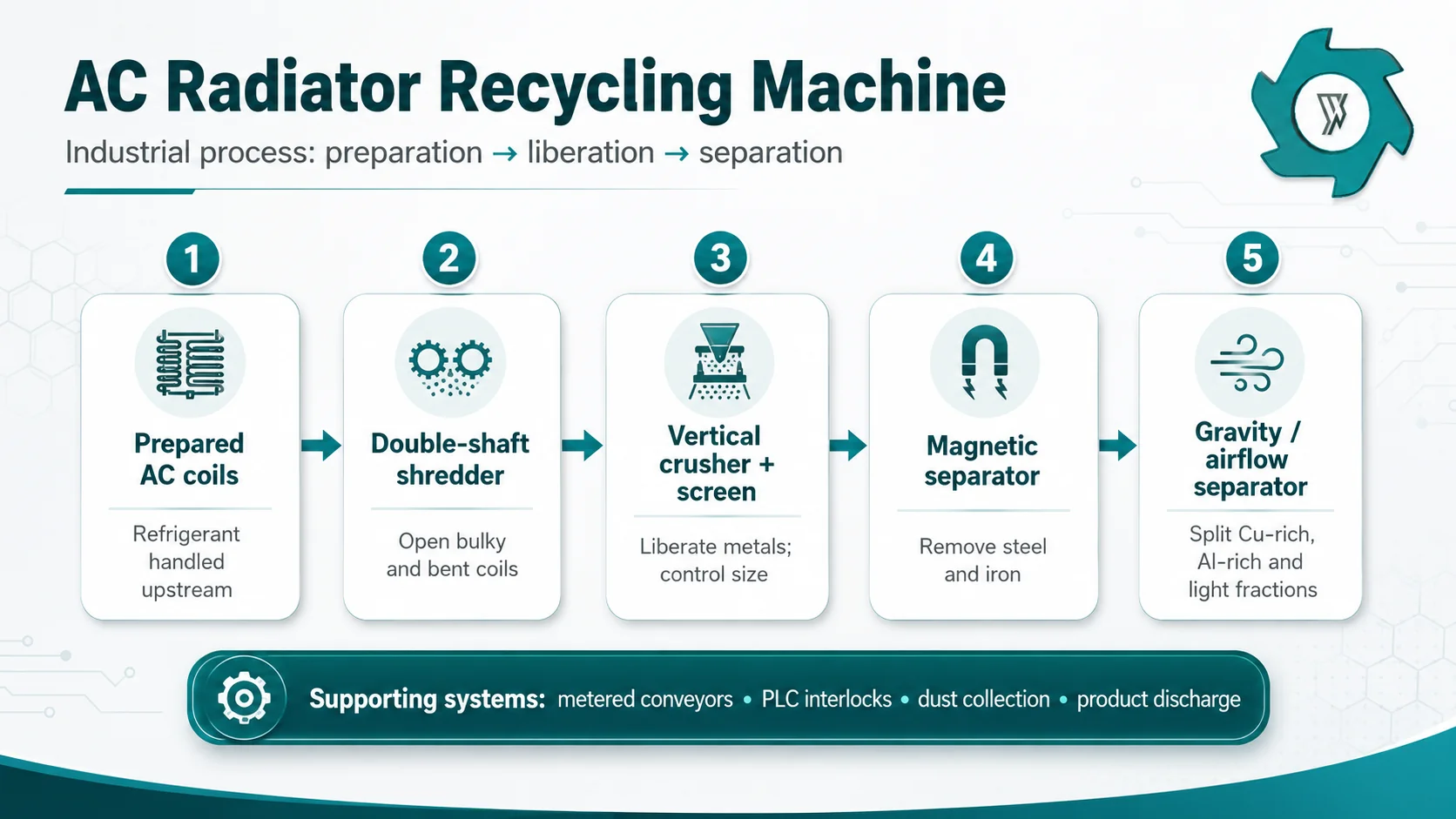 AC Radiator Recycling Machine

Industrial process: preparation → liberation → separation

1
Prepared AC coils
Refrigerant handled upstream

2
Double-shaft shredder
Open bulky and bent coils

3
Vertical crusher + screen
Liberate metals; control size

4
Magnetic separator
Remove steel and iron

5
Gravity / airflow separator
Split Cu-rich, Al-rich and light fractions

Supporting systems: metered conveyors • PLC interlocks • dust collection • product discharge